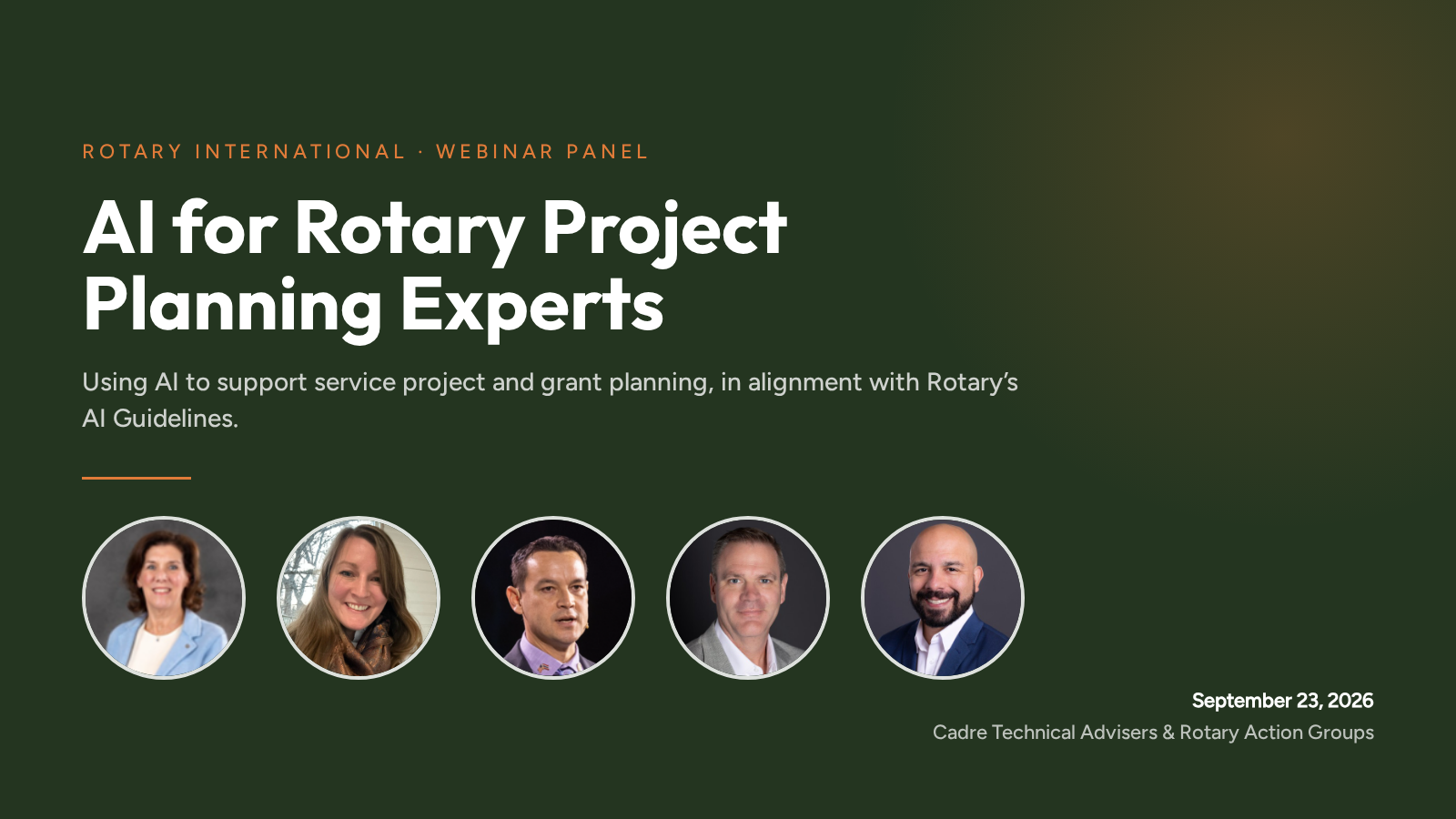 ROTARY INTERNATIONAL · WEBINAR PANEL

AI for Rotary Project Planning Experts

Using AI to support service project and grant planning, in alignment with Rotary's AI Guidelines.

September 23, 2026

Cadre Technical Advisers & Rotary Action Groups